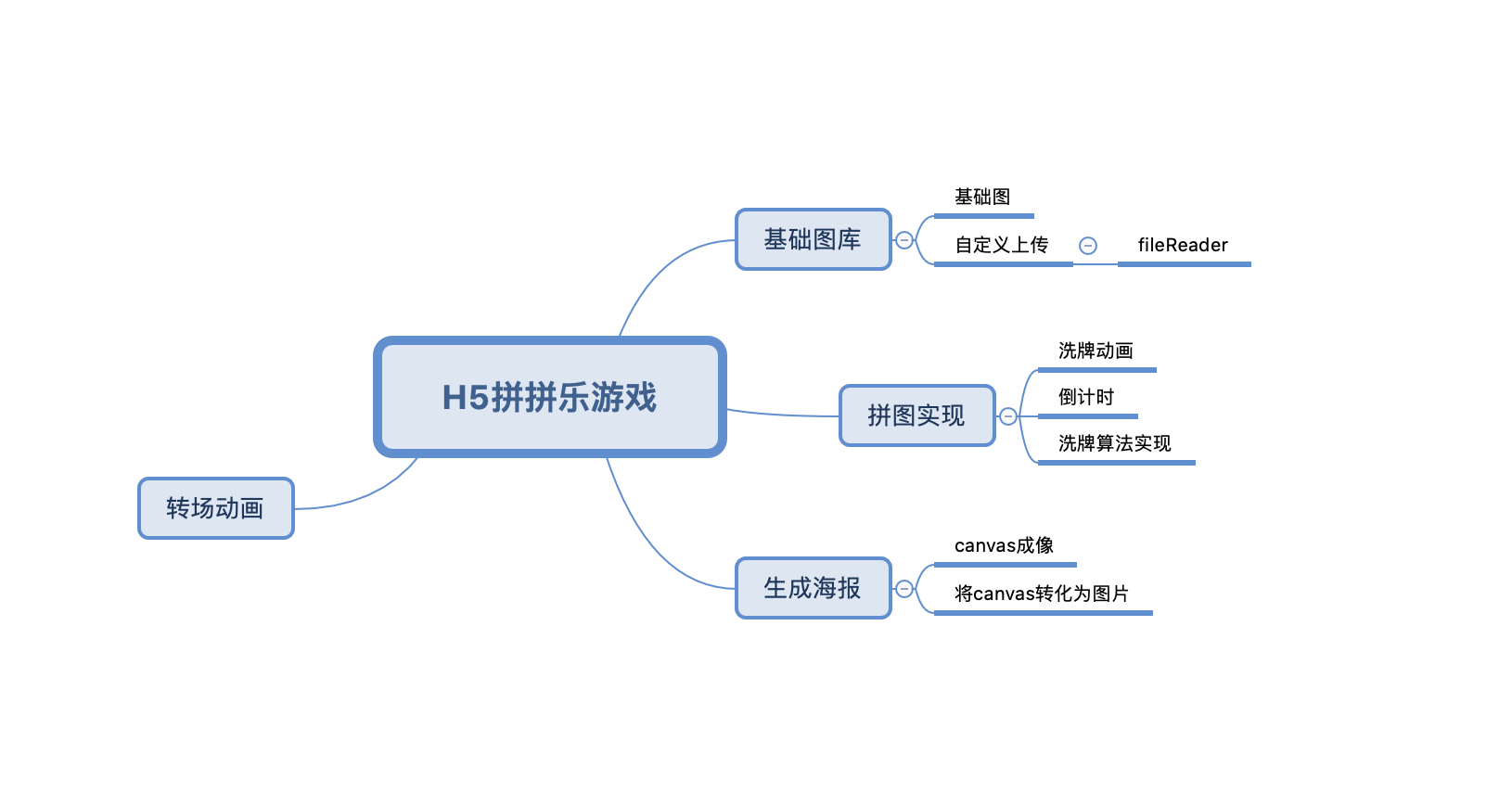 H5拼拼乐游戏

基础图库
基础图
自定义上传
fileReader

拼图实现
洗牌动画
倒计时
洗牌算法实现

生成海报
canvas成像
将canvas转化为图片

转场动画